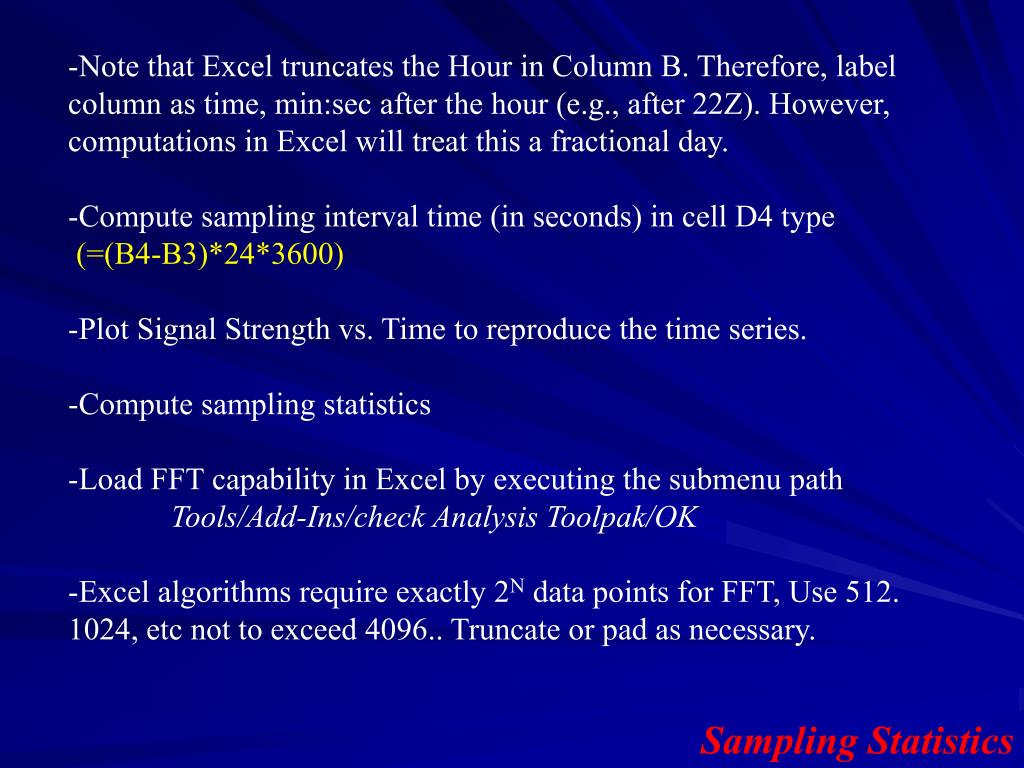 -Note that Excel truncates the Hour in Column B. Therefore, label column as time, min:sec after the hour (e.g., after 22Z). However, computations in Excel will treat this a fractional day.

-Compute sampling interval time (in seconds) in cell D4 type (=(B4-B3)*24*3600)

-Plot Signal Strength vs. Time to reproduce the time series.

-Compute sampling statistics

-Load FFT capability in Excel by executing the submenu path
Tools/Add-Ins/check Analysis Toolpak/OK

-Excel algorithms require exactly $2^N$ data points for FFT, Use 512. 1024, etc not to exceed 4096.. Truncate or pad as necessary.

Sampling Statistics